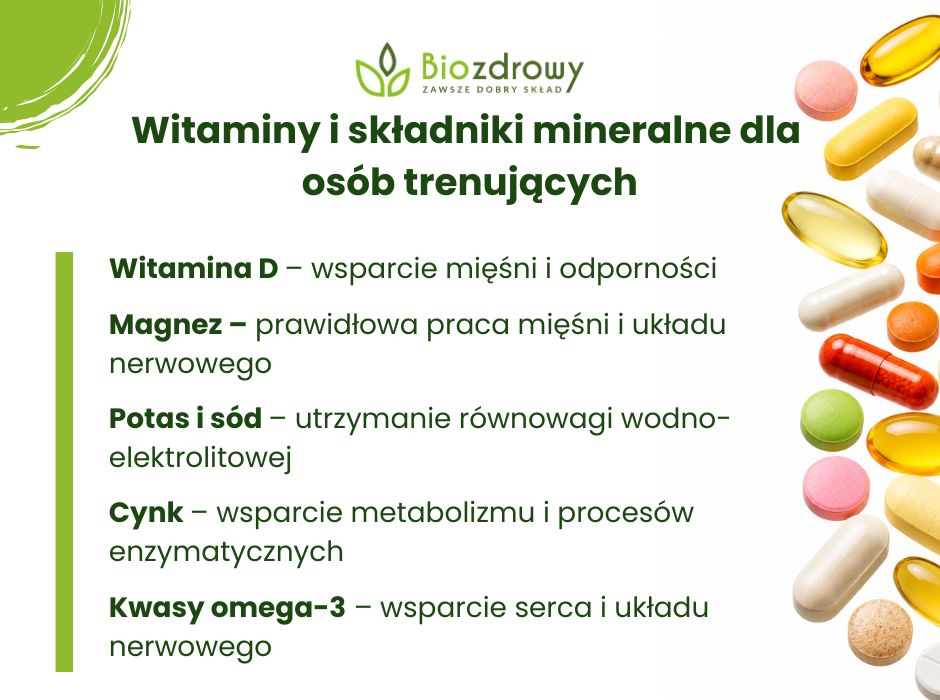 Biozdrowy
ZAWSZE DOBRY SKŁAD

Witaminy i składniki mineralne dla osób trenujących

Witamina D – wsparcie mięśni i odporności

Magnez – prawidłowa praca mięśni i układu nerwowego

Potas i sód – utrzymanie równowagi wodno-elektrolitowej

Cynk – wsparcie metabolizmu i procesów enzymatycznych

Kwasy omega-3 – wsparcie serca i układu nerwowego